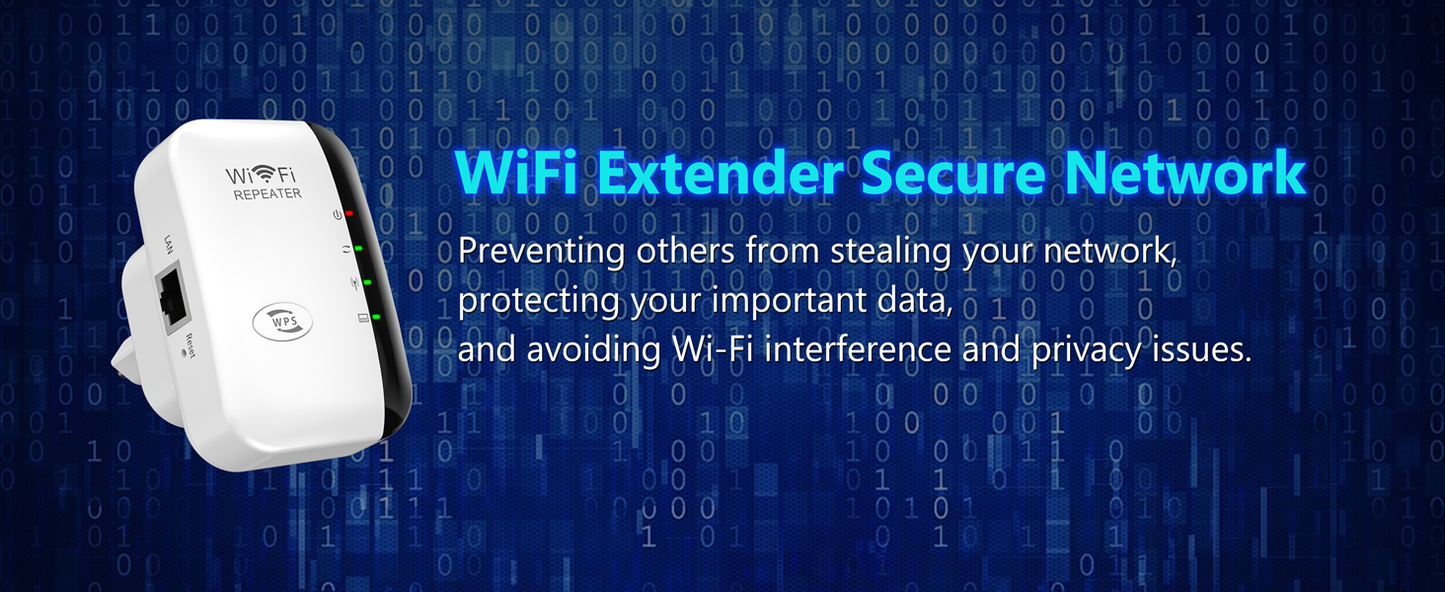 WiFi
REPEATER
LAN
WPS
Reset

WiFi Extender Secure Network

Preventing others from stealing your network, protecting your important data, and avoiding Wi-Fi interference and privacy issues.